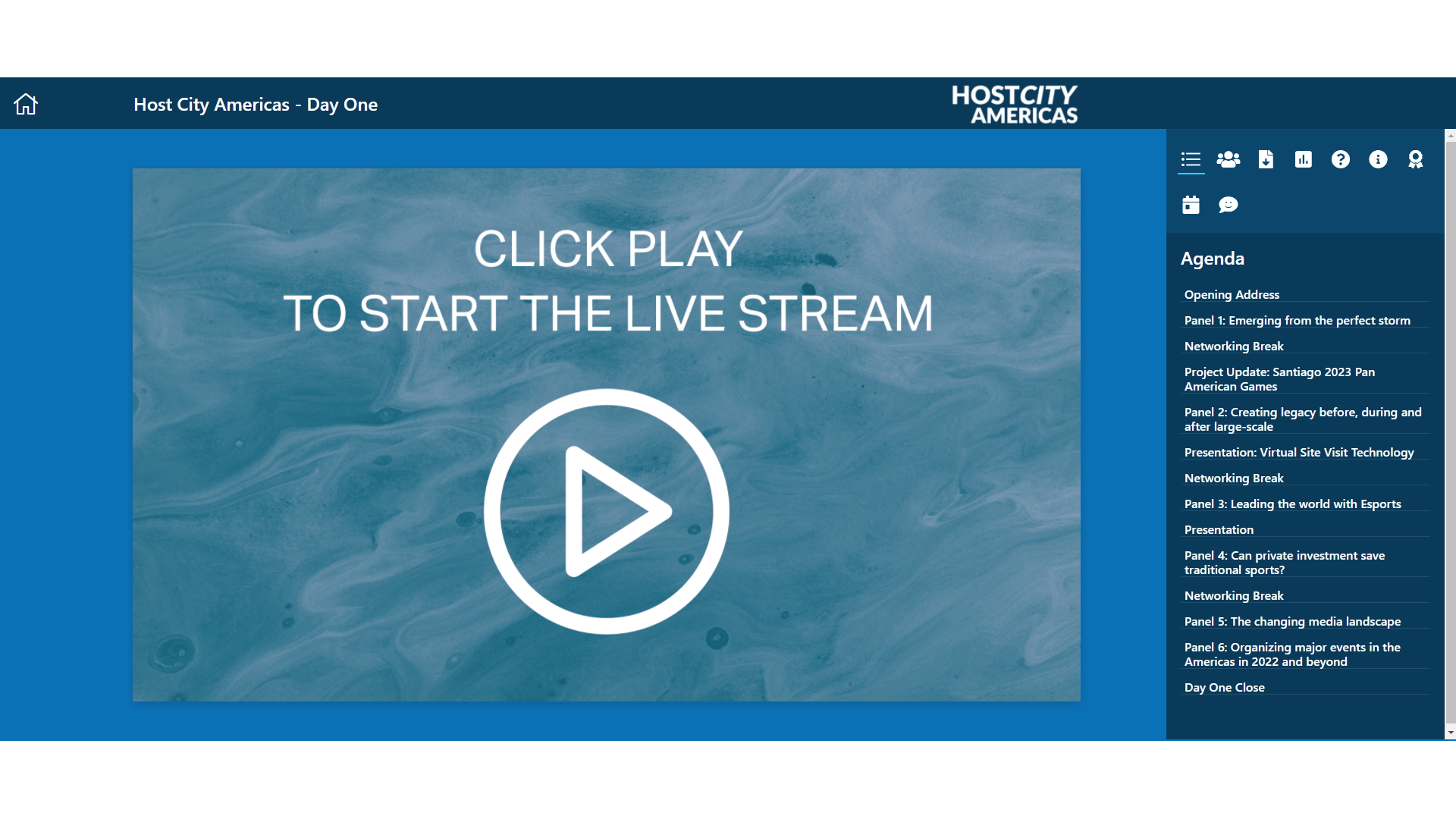 Host City Americas - Day One

HOSTCITY AMERICAS

CLICK PLAY
TO START THE LIVE STREAM

Agenda

Opening Address

Panel 1: Emerging from the perfect storm

Networking Break

Project Update: Santiago 2023 Pan American Games

Panel 2: Creating legacy before, during and after large-scale

Presentation: Virtual Site Visit Technology

Networking Break

Panel 3: Leading the world with Esports

Presentation

Panel 4: Can private investment save traditional sports?

Networking Break

Panel 5: The changing media landscape

Panel 6: Organizing major events in the Americas in 2022 and beyond

Day One Close